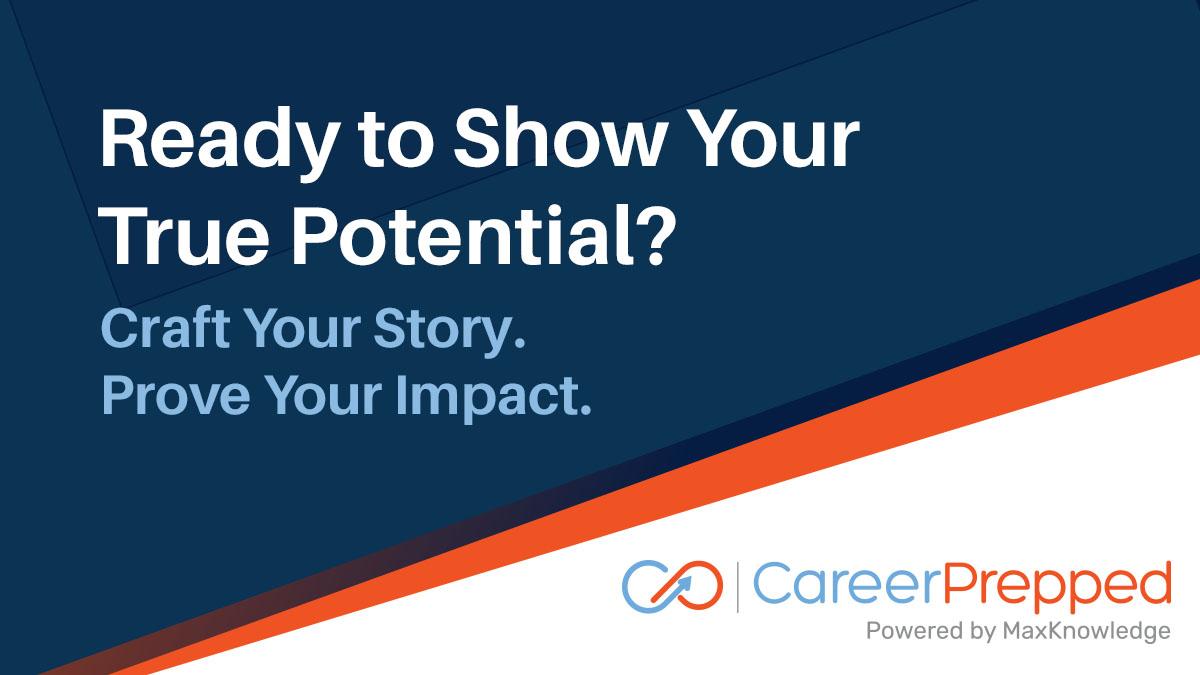 Ready to Show Your True Potential?

Craft Your Story.
Prove Your Impact.

CareerPrepped
Powered by MaxKnowledge